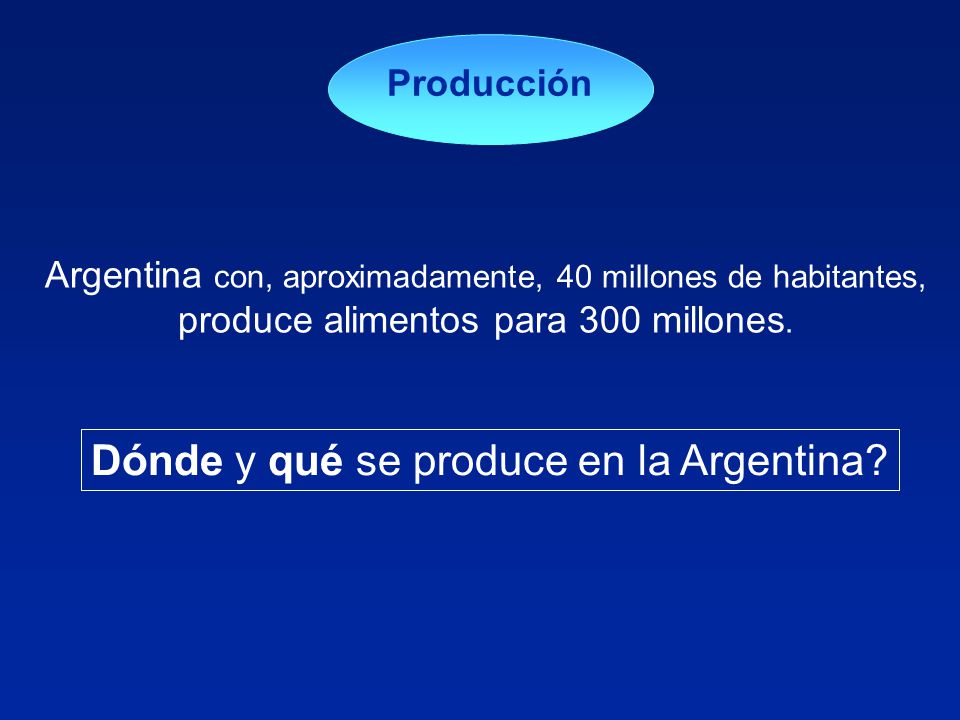 Producción

Argentina con, aproximadamente, 40 millones de habitantes, produce alimentos para 300 millones.

Dónde y qué se produce en la Argentina?